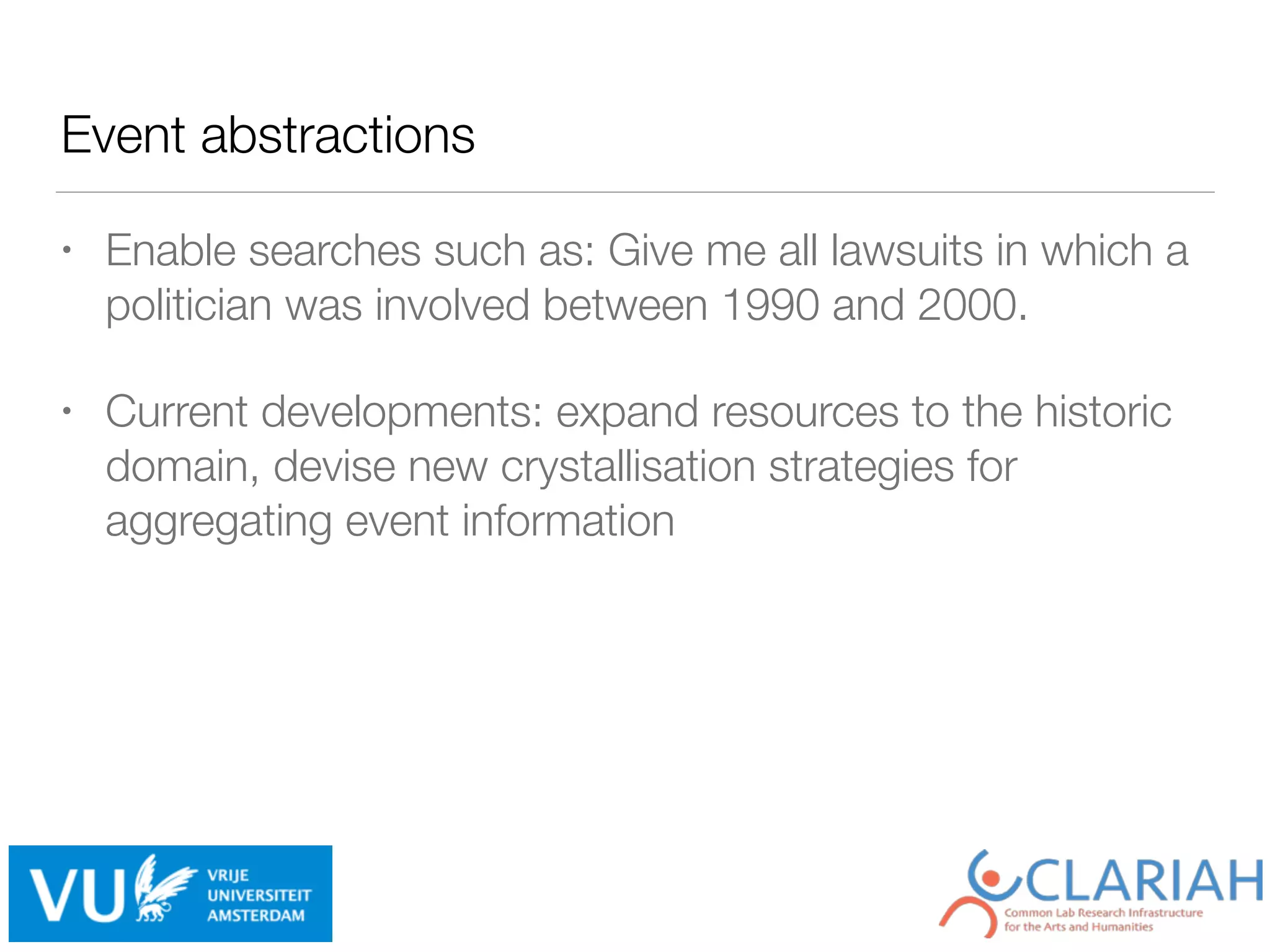 Event abstractions

• Enable searches such as: Give me all lawsuits in which a politician was involved between 1990 and 2000.

• Current developments: expand resources to the historic domain, devise new crystallisation strategies for aggregating event information

VU VRIJE UNIVERSITEIT AMSTERDAM

CLARIAH
Common Lab Research Infrastructure for the Arts and Humanities